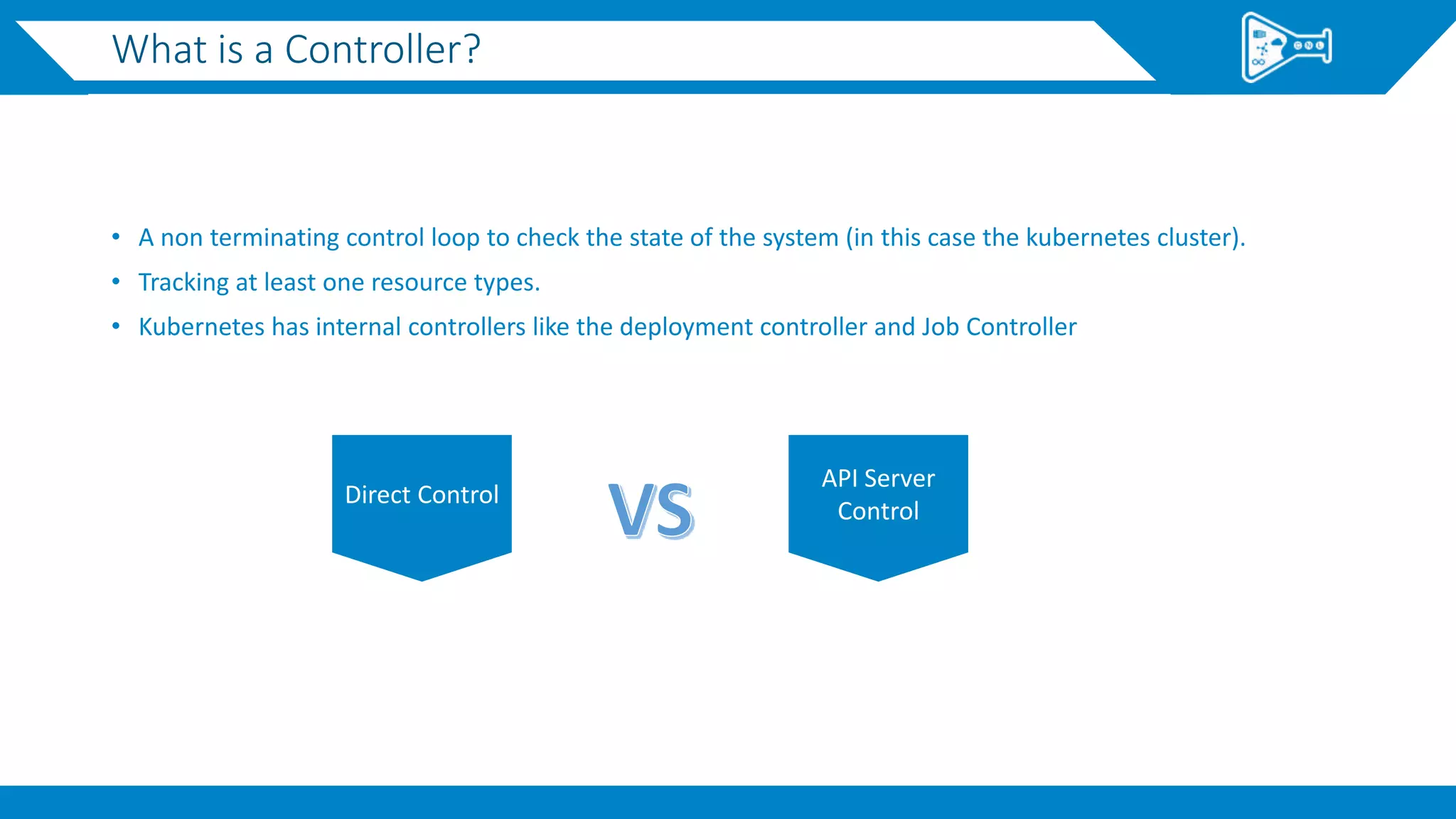 What is a Controller?

• A non terminating control loop to check the state of the system (in this case the kubernetes cluster).
• Tracking at least one resource types.
• Kubernetes has internal controllers like the deployment controller and Job Controller

Direct Control

VS

API Server Control